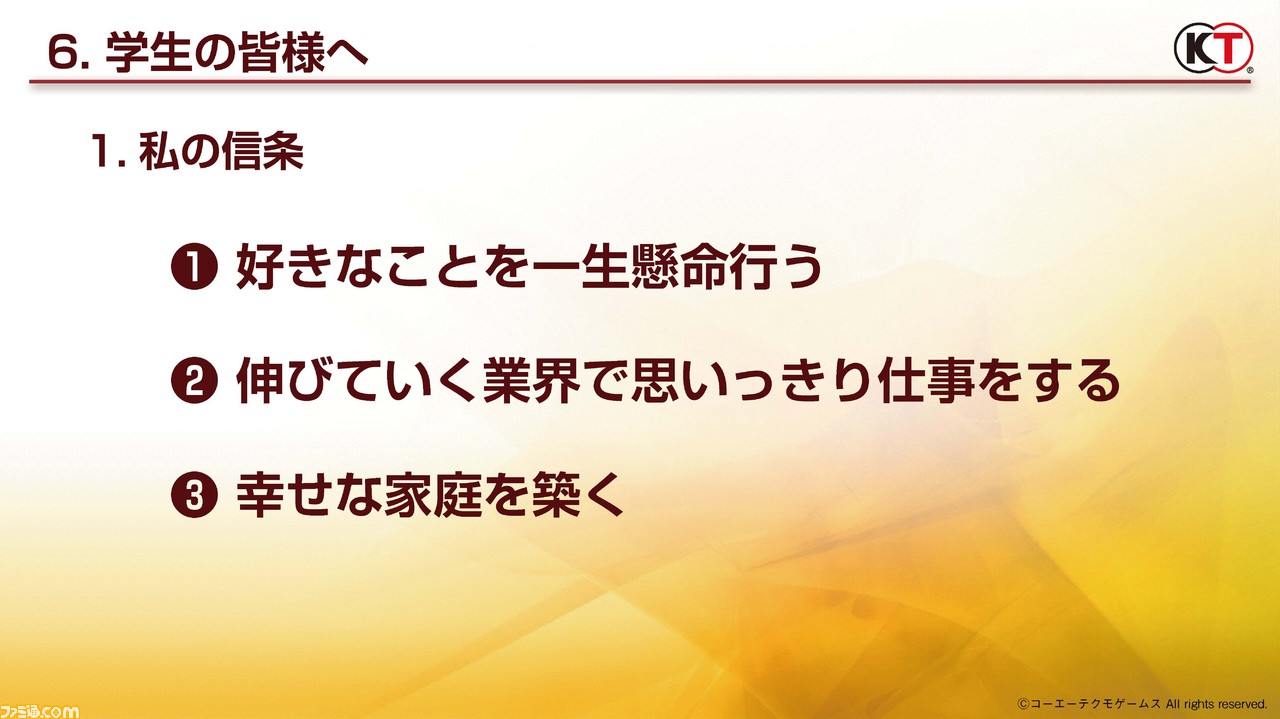 6. 学生の皆様へ

KT

1. 私の信条

❶ 好きなことを一生懸命行う

❷ 伸びていく業界で思いっきり仕事をする

❸ 幸せな家庭を築く

ファミ通.com

©コーエーテクモゲームス All rights reserved.